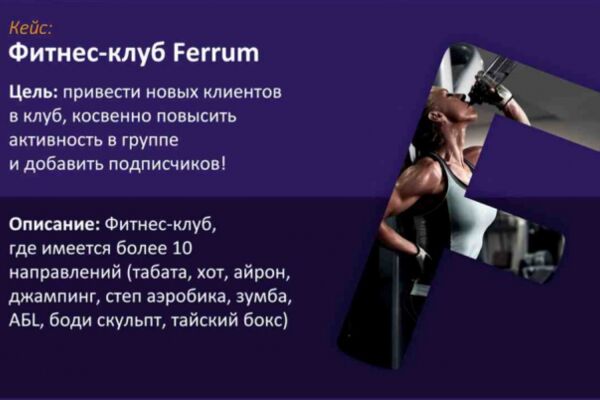 Кейс:
Фитнес-клуб Ferrum

Цель: привести новых клиентов в клуб, косвенно повысить активность в группе и добавить подписчиков!

Описание: Фитнес-клуб, где имеется более 10 направлений (табата, хот, айрон, джампинг, степ аэробика, зумба, АБL, боди скульпт, тайский бокс)